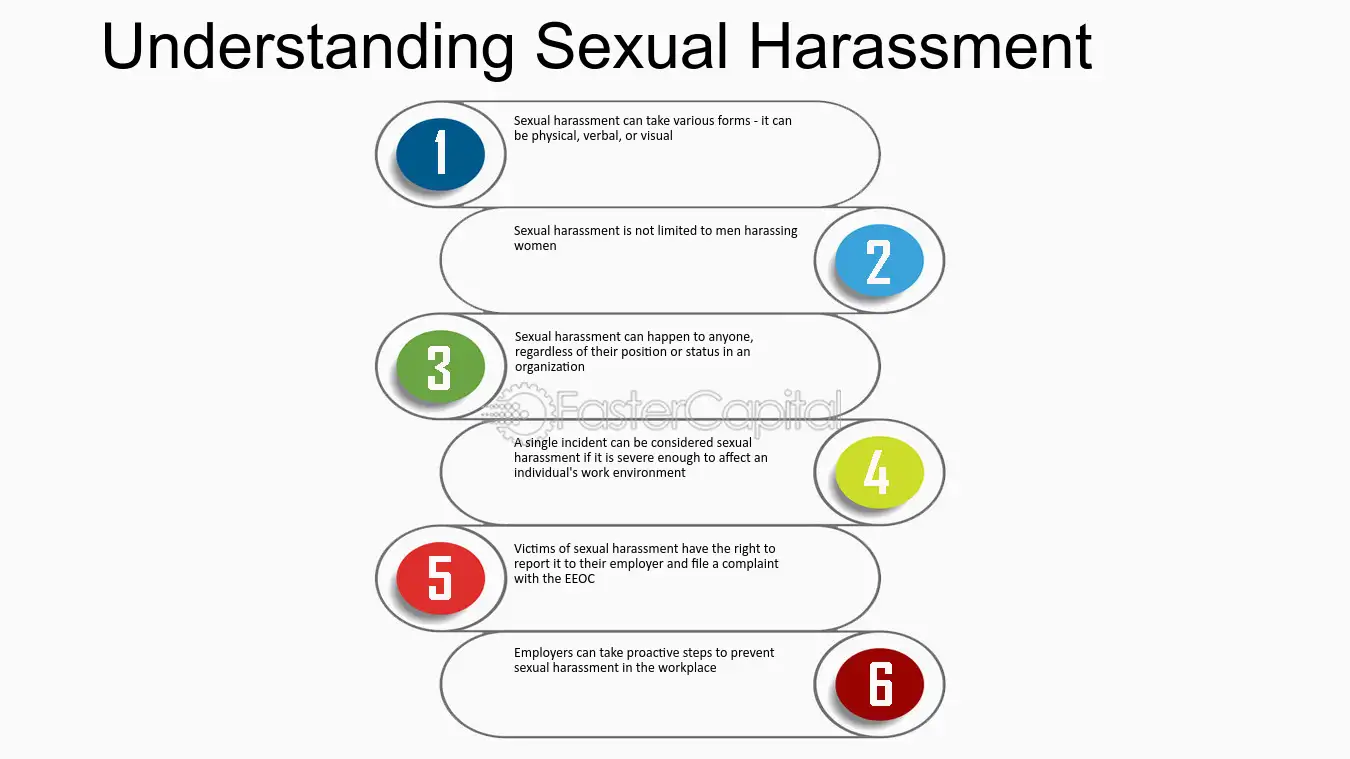 Understanding Sexual Harassment

1
Sexual harassment can take various forms - it can be physical, verbal, or visual

2
Sexual harassment is not limited to men harassing women

3
Sexual harassment can happen to anyone, regardless of their position or status in an organization

FasterCapital

4
A single incident can be considered sexual harassment if it is severe enough to affect an individual's work environment

5
Victims of sexual harassment have the right to report it to their employer and file a complaint with the EEOC

6
Employers can take proactive steps to prevent sexual harassment in the workplace